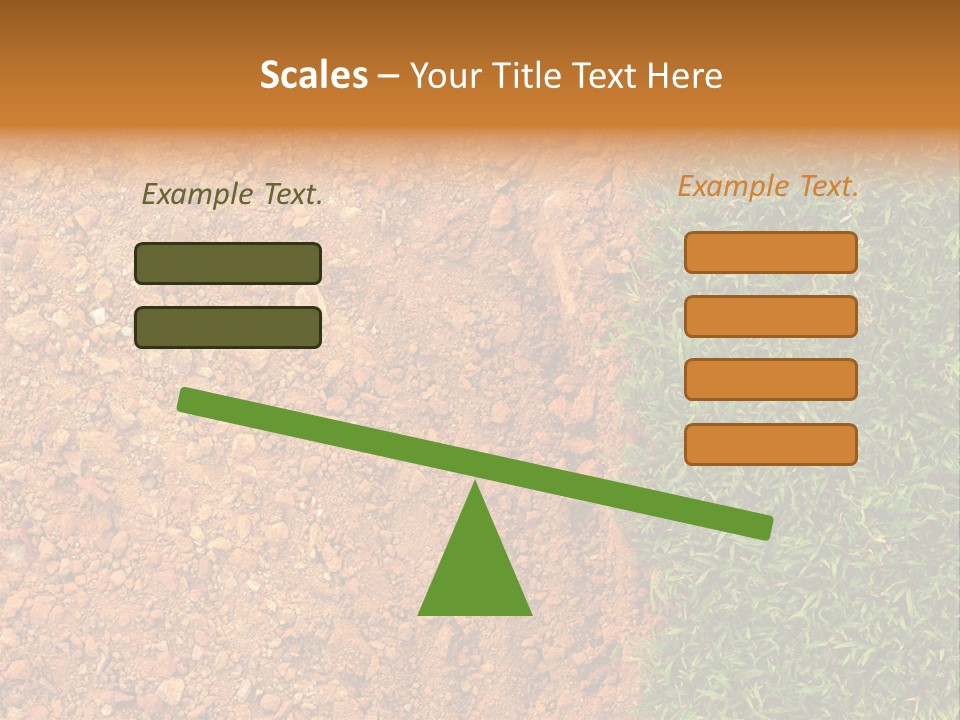 Scales – Your Title Text Here

Example Text.

Example Text.